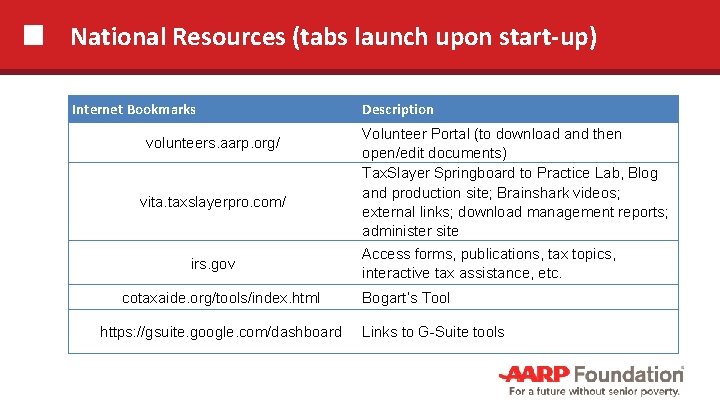 National Resources (tabs launch upon start-up)

| Internet Bookmarks | Description |
|---|---|
| volunteers.aarp.org/ | Volunteer Portal (to download and then open/edit documents) |
| vita.taxslayerpro.com/ | TaxSlayer Springboard to Practice Lab, Blog and production site; Brainshark videos; external links; download management reports; administer site |
| irs.gov | Access forms, publications, tax topics, interactive tax assistance, etc. |
| cotaxaide.org/tools/index.html | Bogart's Tool |
| https://gsuite.google.com/dashboard | Links to G-Suite tools |

AARP Foundation
For a future without senior poverty.